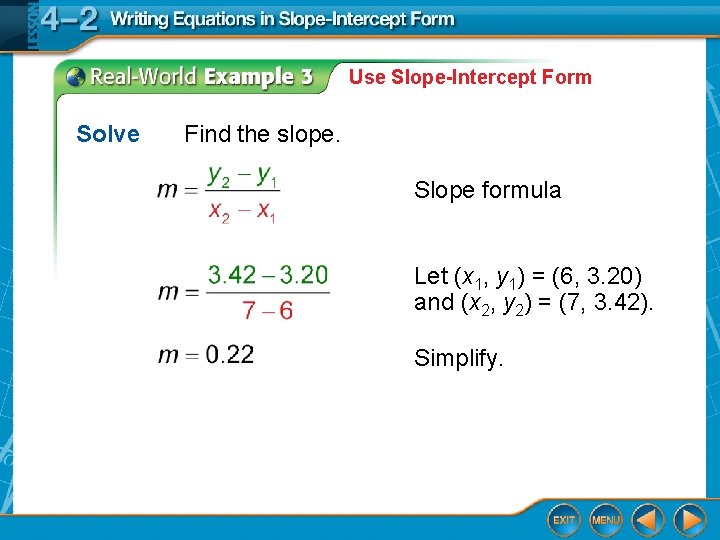 LESSON 4–2 Writing Equations in Slope-Intercept Form

Real-World Example 3 Use Slope-Intercept Form

Solve Find the slope.

$m = \frac{y_2 - y_1}{x_2 - x_1}$ Slope formula

$m = \frac{3.42 - 3.20}{7 - 6}$ Let $(x_1, y_1) = (6, 3.20)$ and $(x_2, y_2) = (7, 3.42)$.

$m = 0.22$ Simplify.

EXIT MENU